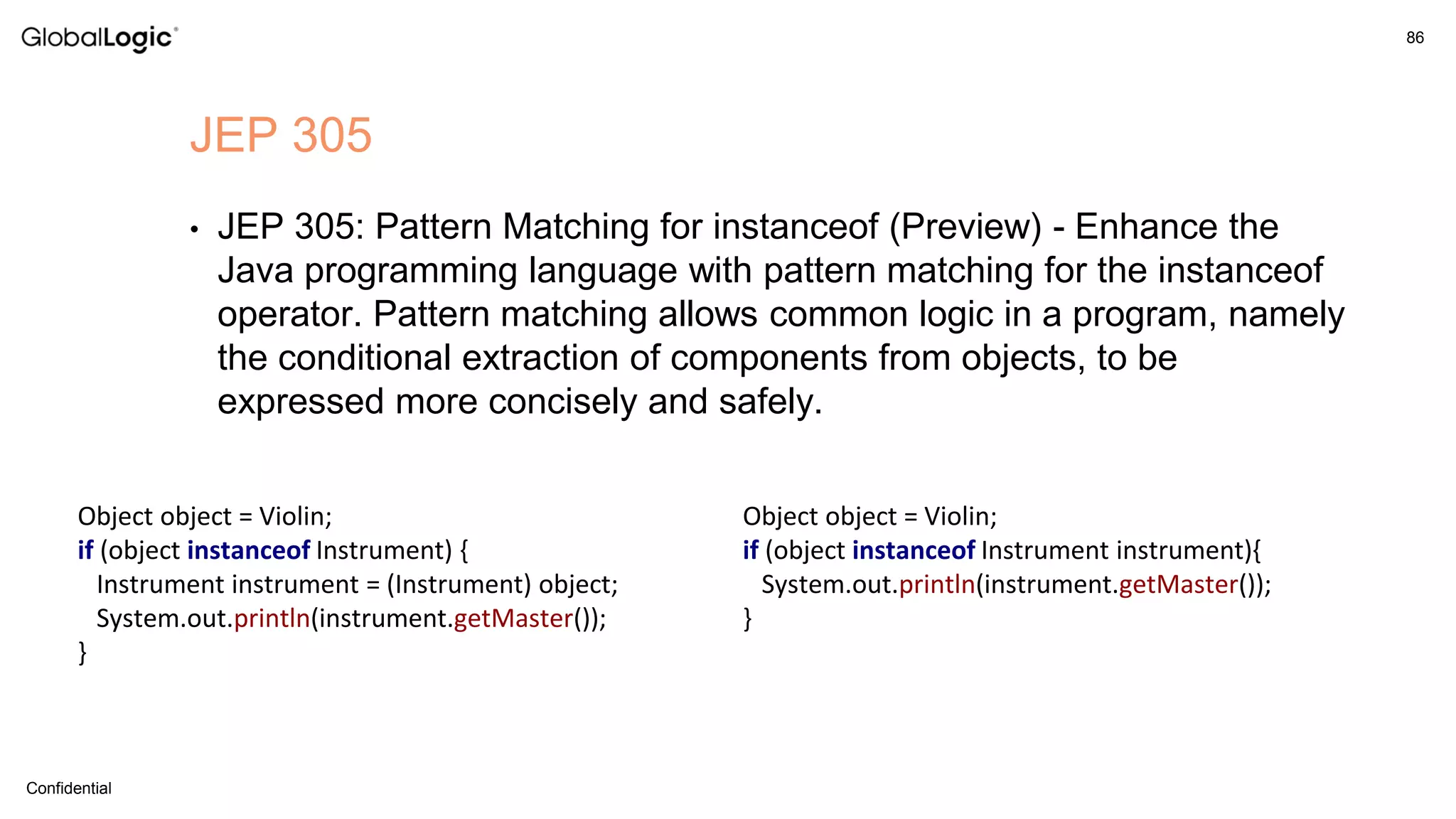 GlobalLogic®

86

JEP 305

• JEP 305: Pattern Matching for instanceof (Preview) - Enhance the Java programming language with pattern matching for the instanceof operator. Pattern matching allows common logic in a program, namely the conditional extraction of components from objects, to be expressed more concisely and safely.

Object object = Violin;
if (object instanceof Instrument) {
  Instrument instrument = (Instrument) object;
  System.out.println(instrument.getMaster());
}

Object object = Violin;
if (object instanceof Instrument instrument){
  System.out.println(instrument.getMaster());
}

Confidential